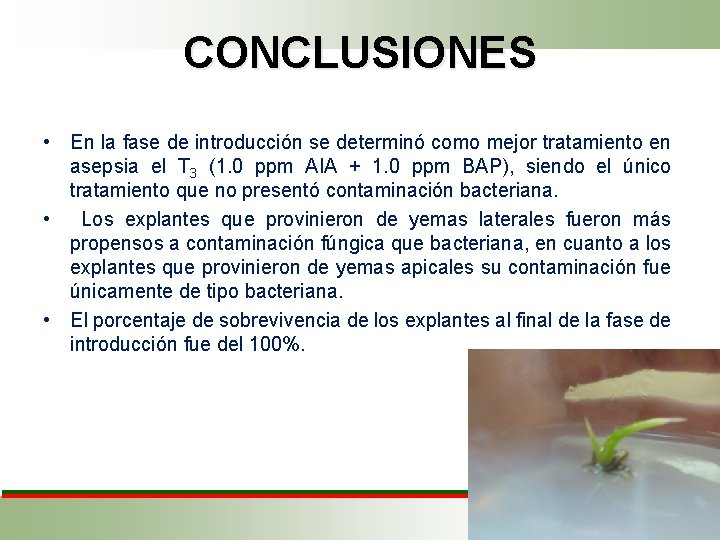 CONCLUSIONES

• En la fase de introducción se determinó como mejor tratamiento en asepsia el $T_3$ (1.0 ppm AIA + 1.0 ppm BAP), siendo el único tratamiento que no presentó contaminación bacteriana.

• Los explantes que provinieron de yemas laterales fueron más propensos a contaminación fúngica que bacteriana, en cuanto a los explantes que provinieron de yemas apicales su contaminación fue únicamente de tipo bacteriana.

• El porcentaje de sobrevivencia de los explantes al final de la fase de introducción fue del 100%.